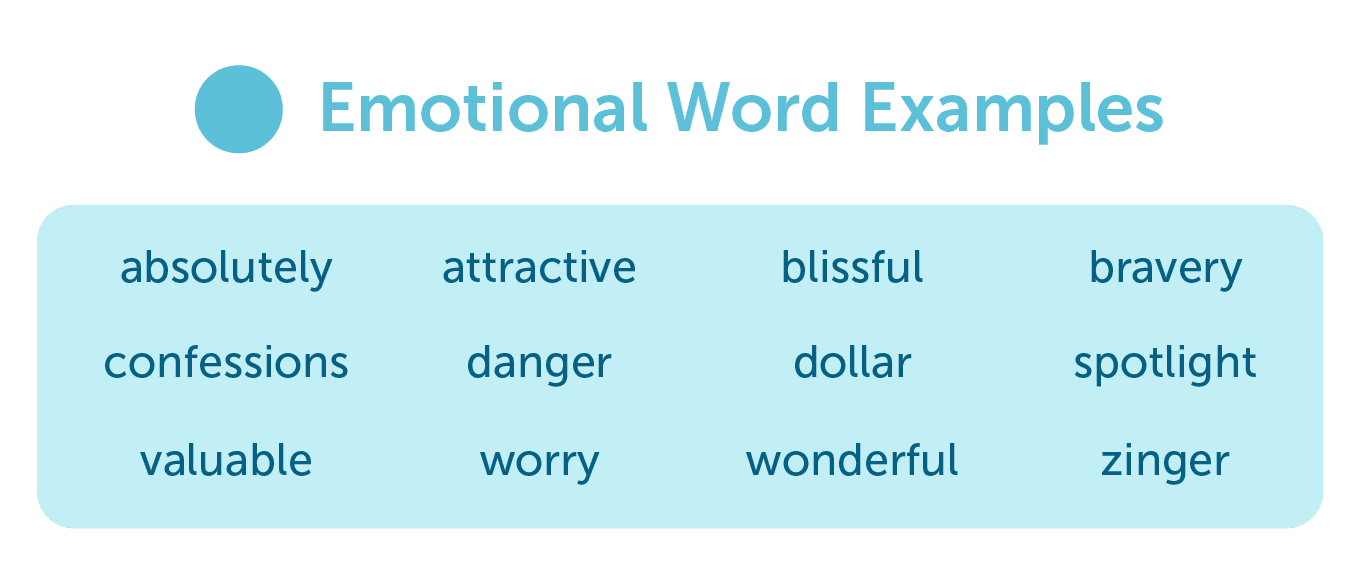 Emotional Word Examples

absolutely attractive blissful bravery
confessions danger dollar spotlight
valuable worry wonderful zinger